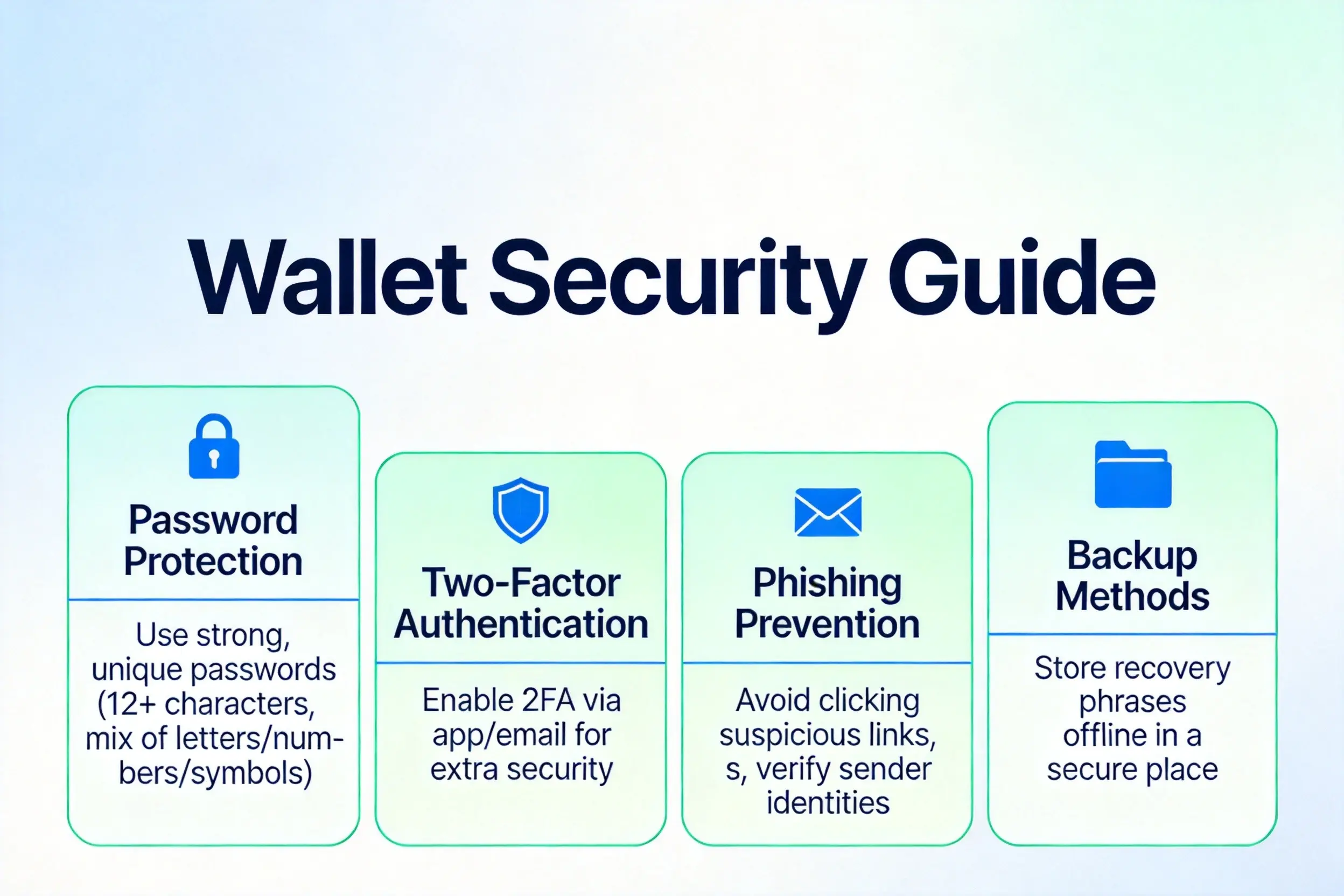 Wallet Security Guide

Password Protection

Use strong, unique passwords (12+ characters, mix of letters/numbers/symbols)

Two-Factor Authentication

Enable 2FA via app/email for extra security

Phishing Prevention

Avoid clicking suspicious links, s, verify sender identities

Backup Methods

Store recovery phrases offline in a secure place